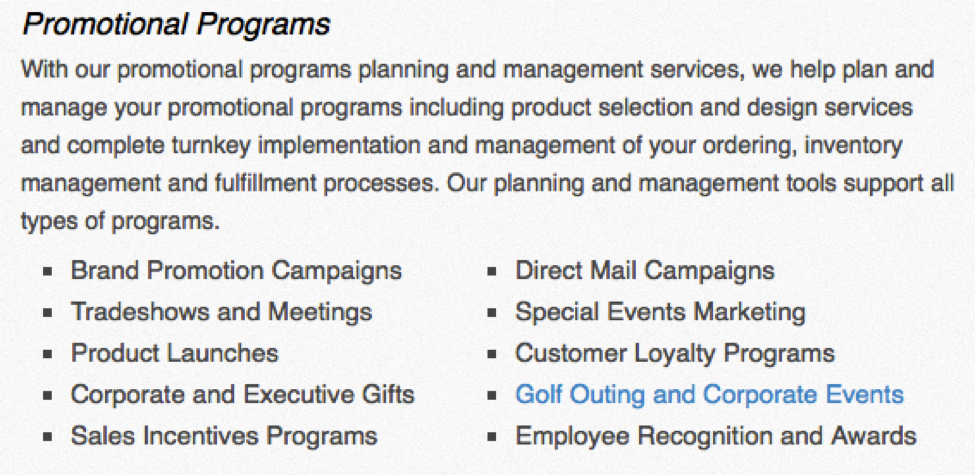 Promotional Programs

With our promotional programs planning and management services, we help plan and manage your promotional programs including product selection and design services and complete turnkey implementation and management of your ordering, inventory management and fulfillment processes. Our planning and management tools support all types of programs.

- Brand Promotion Campaigns
- Tradeshows and Meetings
- Product Launches
- Corporate and Executive Gifts
- Sales Incentives Programs

- Direct Mail Campaigns
- Special Events Marketing
- Customer Loyalty Programs
- Golf Outing and Corporate Events
- Employee Recognition and Awards